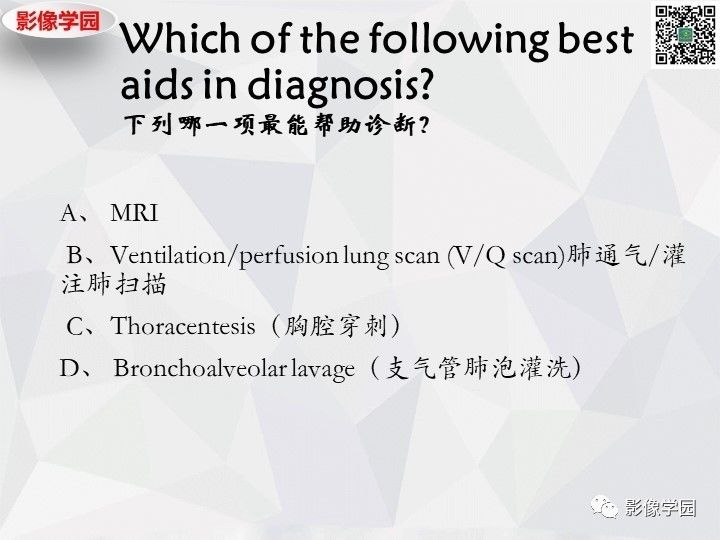 影像学园

Which of the following best aids in diagnosis?
下列哪一项最能帮助诊断?

A、 MRI

B、Ventilation/perfusion lung scan (V/Q scan)肺通气/灌注肺扫描

C、Thoracentesis（胸腔穿刺）

D、 Bronchoalveolar lavage（支气管肺泡灌洗）

影像学园